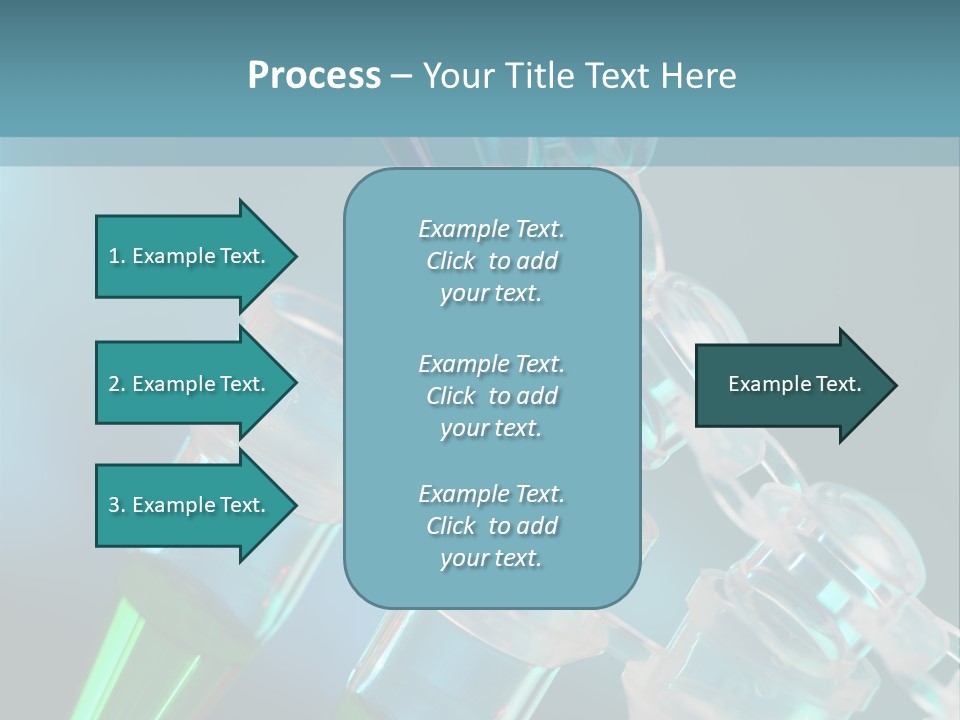 Process – Your Title Text Here

1. Example Text.

2. Example Text.

3. Example Text.

Example Text. Click to add your text.

Example Text. Click to add your text.

Example Text. Click to add your text.

Example Text.